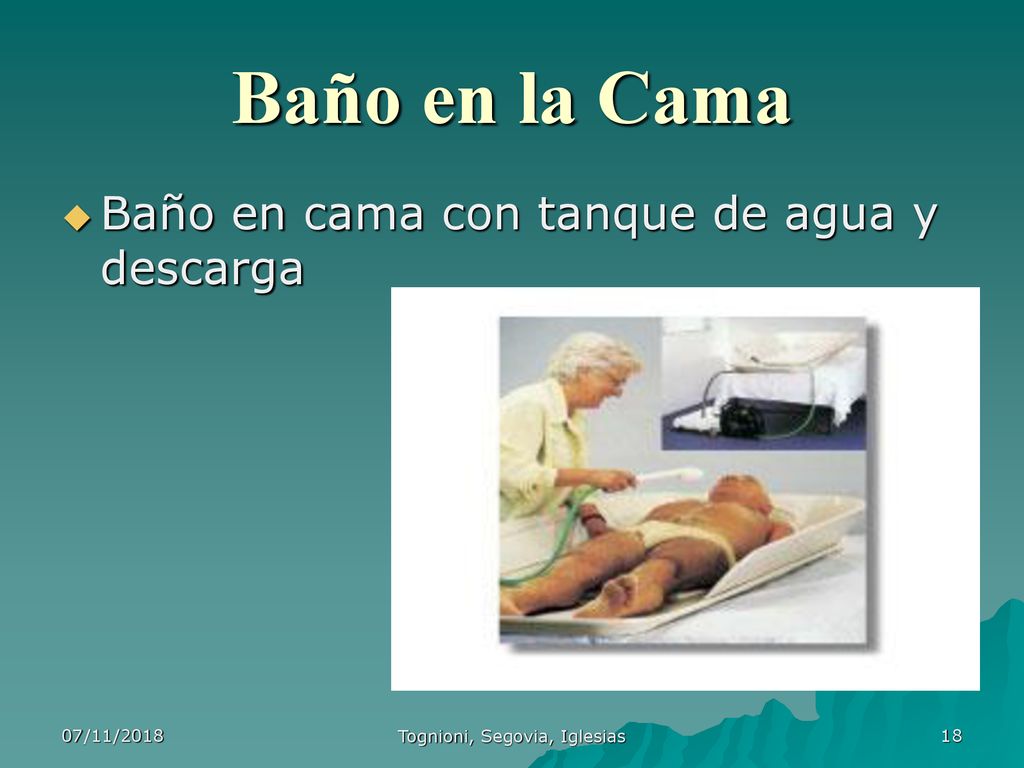 Baño en la Cama

Baño en cama con tanque de agua y descarga

07/11/2018

Tognioni, Segovia, Iglesias

18